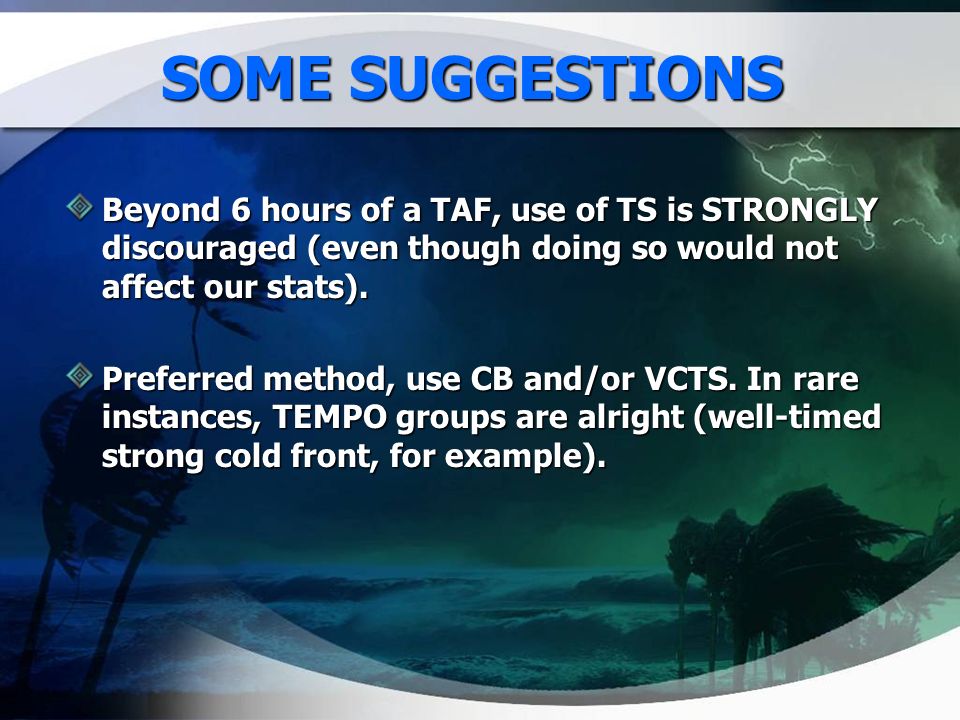 SOME SUGGESTIONS

Beyond 6 hours of a TAF, use of TS is STRONGLY discouraged (even though doing so would not affect our stats).

Preferred method, use CB and/or VCTS. In rare instances, TEMPO groups are alright (well-timed strong cold front, for example).